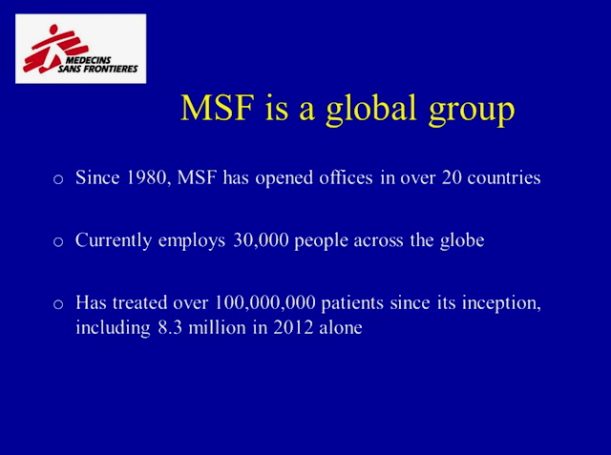 MEDECINS SANS FRONTIERES

MSF is a global group

o Since 1980, MSF has opened offices in over 20 countries

o Currently employs 30,000 people across the globe

o Has treated over 100,000,000 patients since its inception, including 8.3 million in 2012 alone